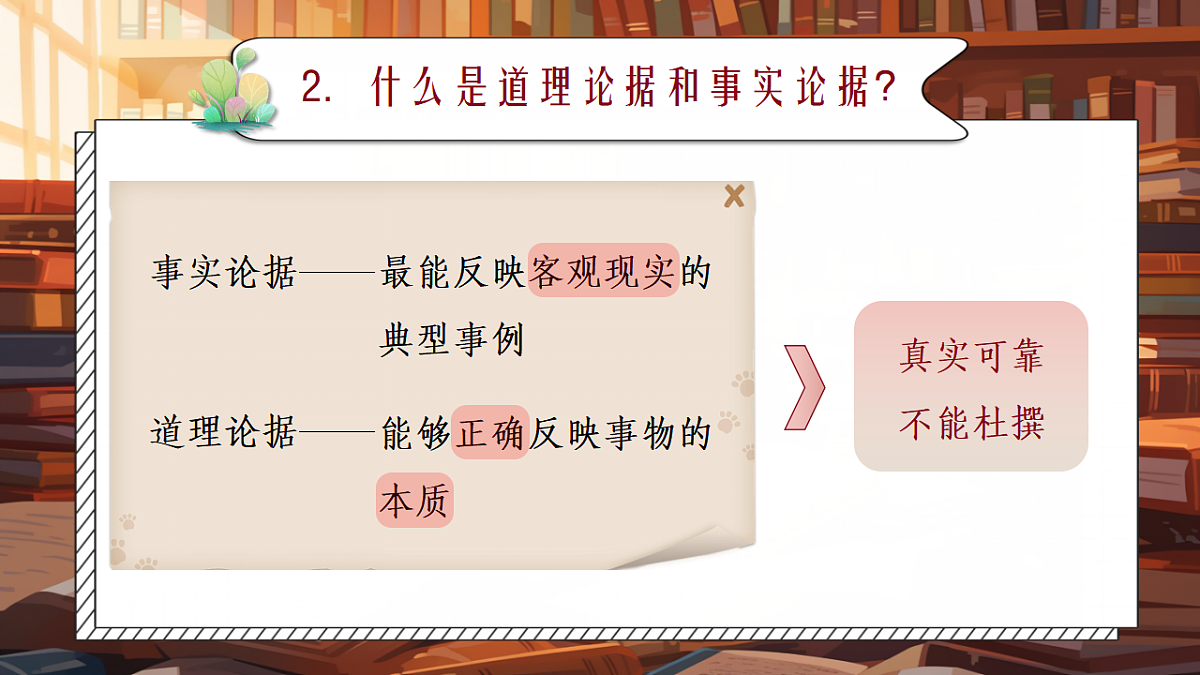 2. 什么是道理论据和事实论据?

事实论据——最能反映客观现实的典型事例

道理论据——能够正确反映事物的本质

真实可靠
不能杜撰